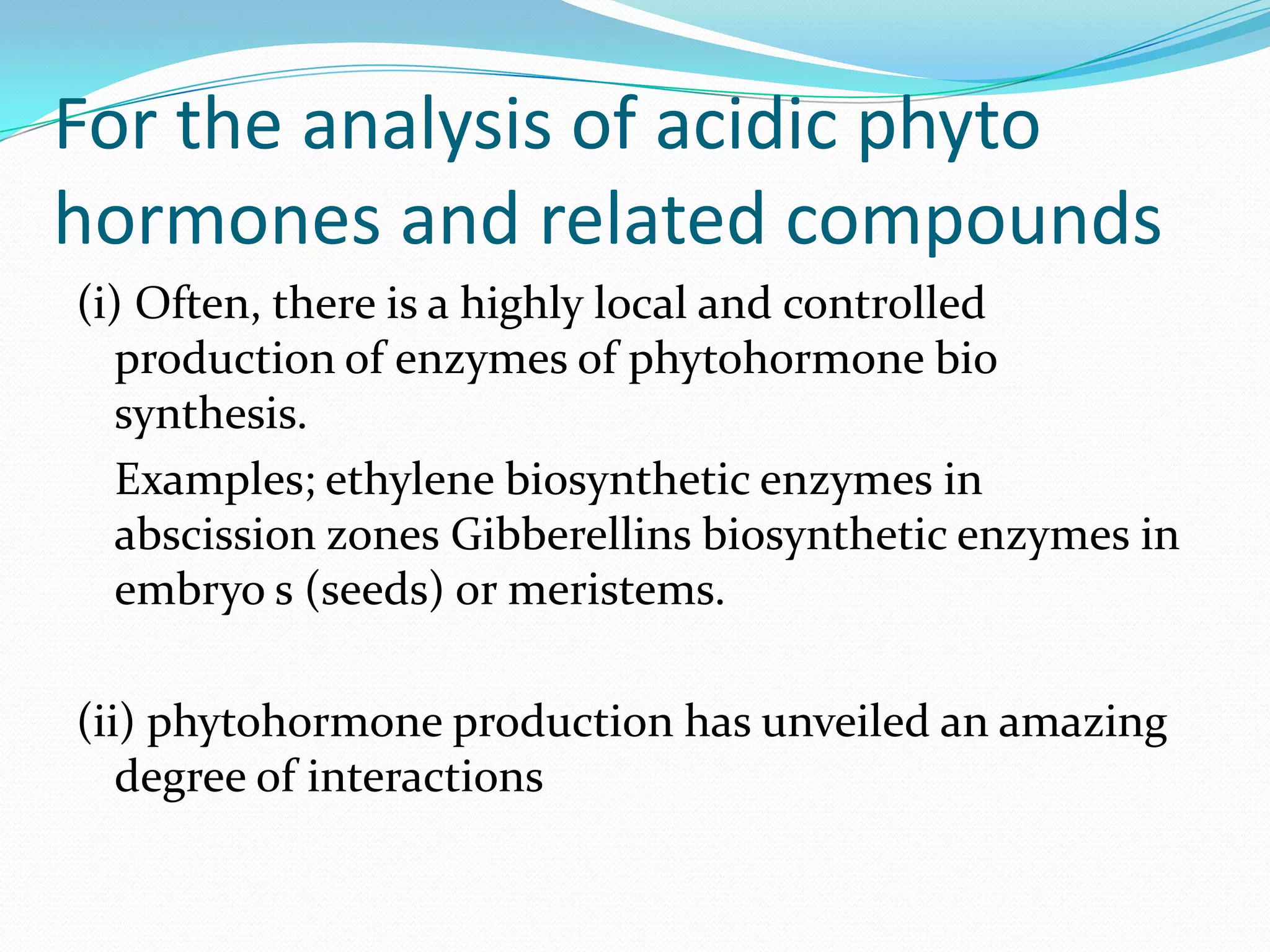 For the analysis of acidic phyto hormones and related compounds

(i) Often, there is a highly local and controlled production of enzymes of phytohormone bio synthesis.

Examples; ethylene biosynthetic enzymes in abscission zones Gibberellins biosynthetic enzymes in embryo s (seeds) or meristems.

(ii) phytohormone production has unveiled an amazing degree of interactions